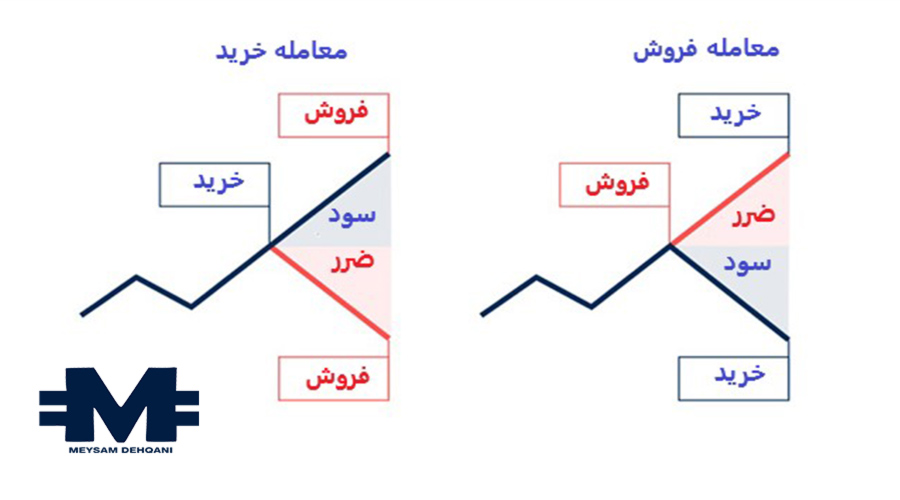 معامله فروش

خرید

فروش

ضرر

سود

خرید

معامله خرید

فروش

خرید

سود

ضرر

فروش

MEYSAM DEHQANI